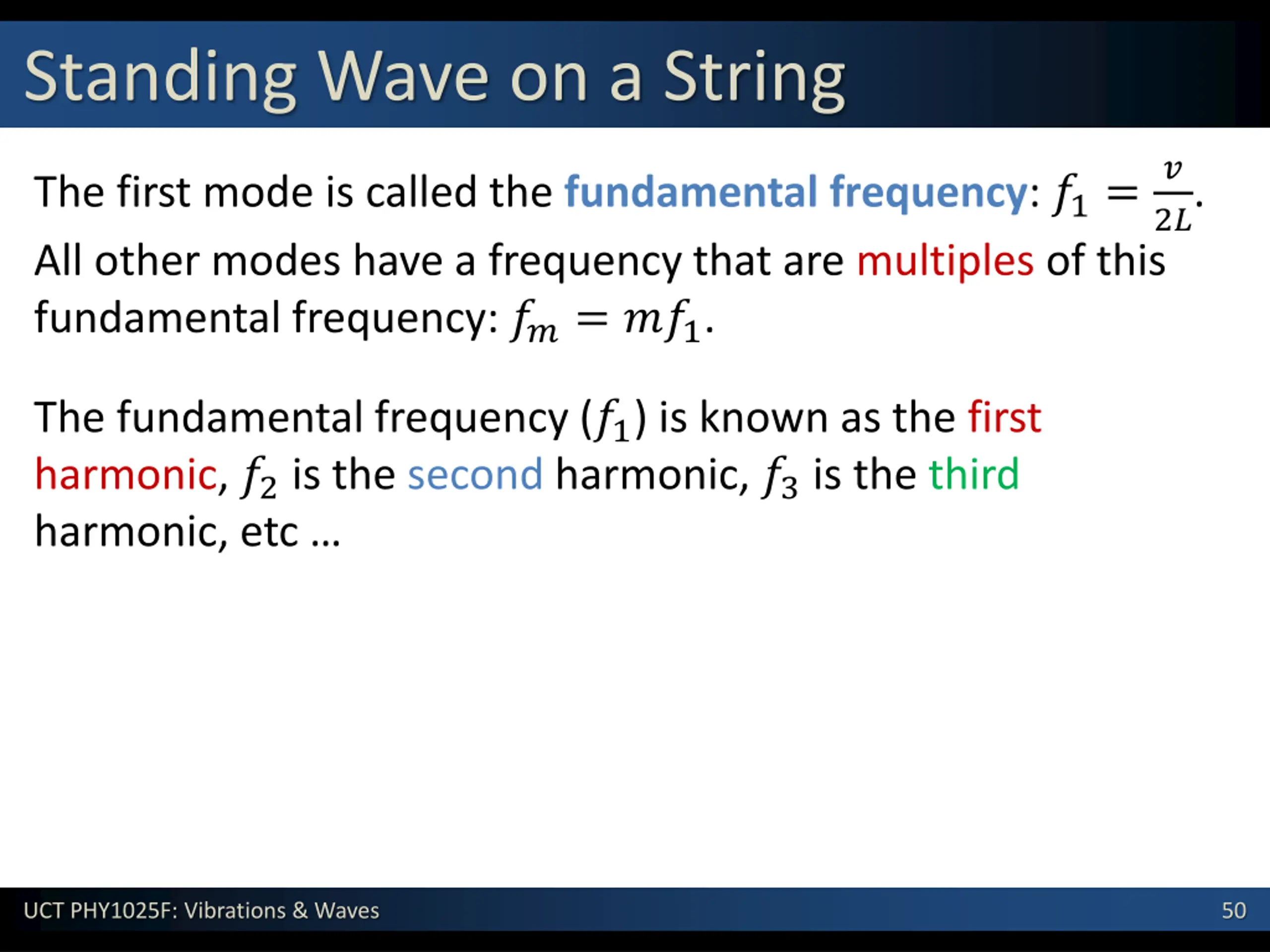 Standing Wave on a String

The first mode is called the fundamental frequency: $f_1 = \frac{v}{2L}$. All other modes have a frequency that are multiples of this fundamental frequency: $f_m = mf_1$.

The fundamental frequency ($f_1$) is known as the first harmonic, $f_2$ is the second harmonic, $f_3$ is the third harmonic, etc …

UCT PHY1025F: Vibrations & Waves

50